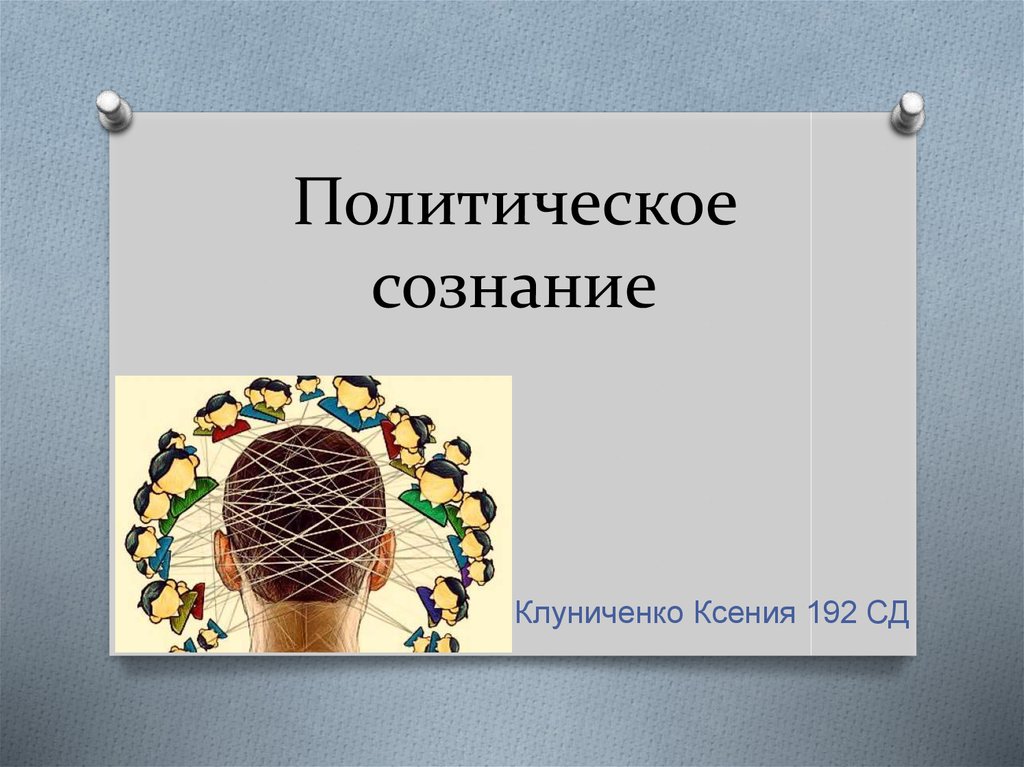 Политическое сознание

Клуниченко Ксения 192 СД